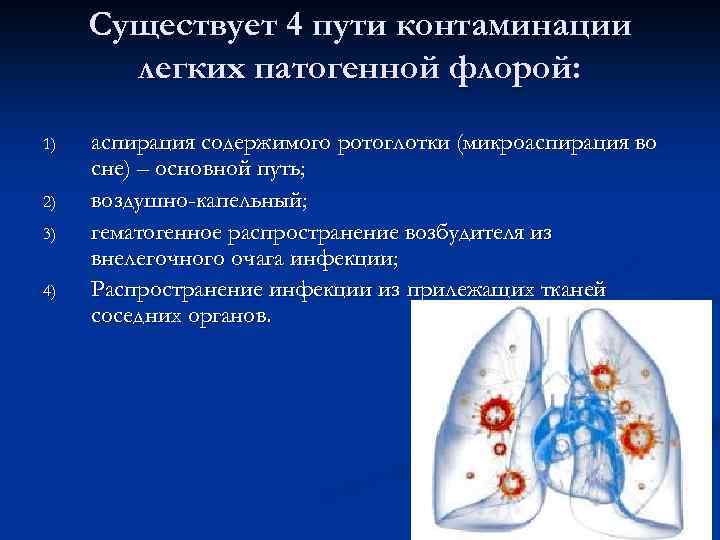 Существует 4 пути контаминации легких патогенной флорой:

1) аспирация содержимого ротоглотки (микроаспирация во сне) – основной путь;
2) воздушно-капельный;
3) гематогенное распространение возбудителя из внелегочного очага инфекции;
4) Распространение инфекции из прилежащих тканей соседних органов.